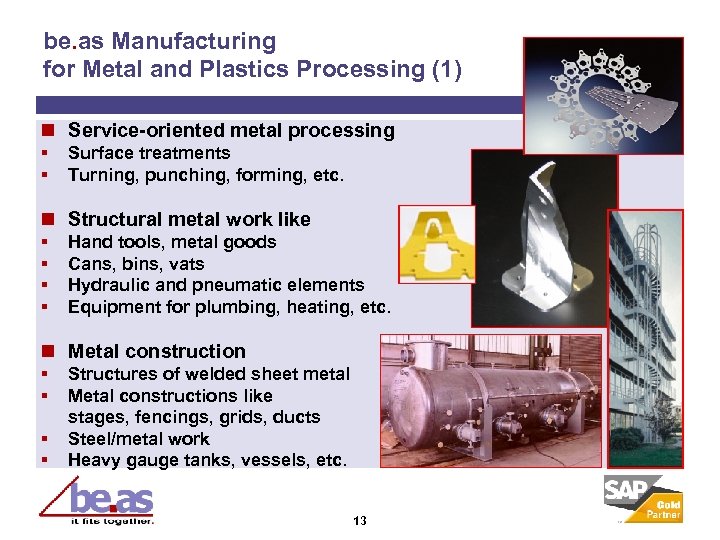 be.as Manufacturing
for Metal and Plastics Processing (1)

■ Service-oriented metal processing
▪ Surface treatments
▪ Turning, punching, forming, etc.

■ Structural metal work like
▪ Hand tools, metal goods
▪ Cans, bins, vats
▪ Hydraulic and pneumatic elements
▪ Equipment for plumbing, heating, etc.

■ Metal construction
▪ Structures of welded sheet metal
▪ Metal constructions like stages, fencings, grids, ducts
▪ Steel/metal work
▪ Heavy gauge tanks, vessels, etc.

be.as
it fits together.

13

SAP
Gold Partner